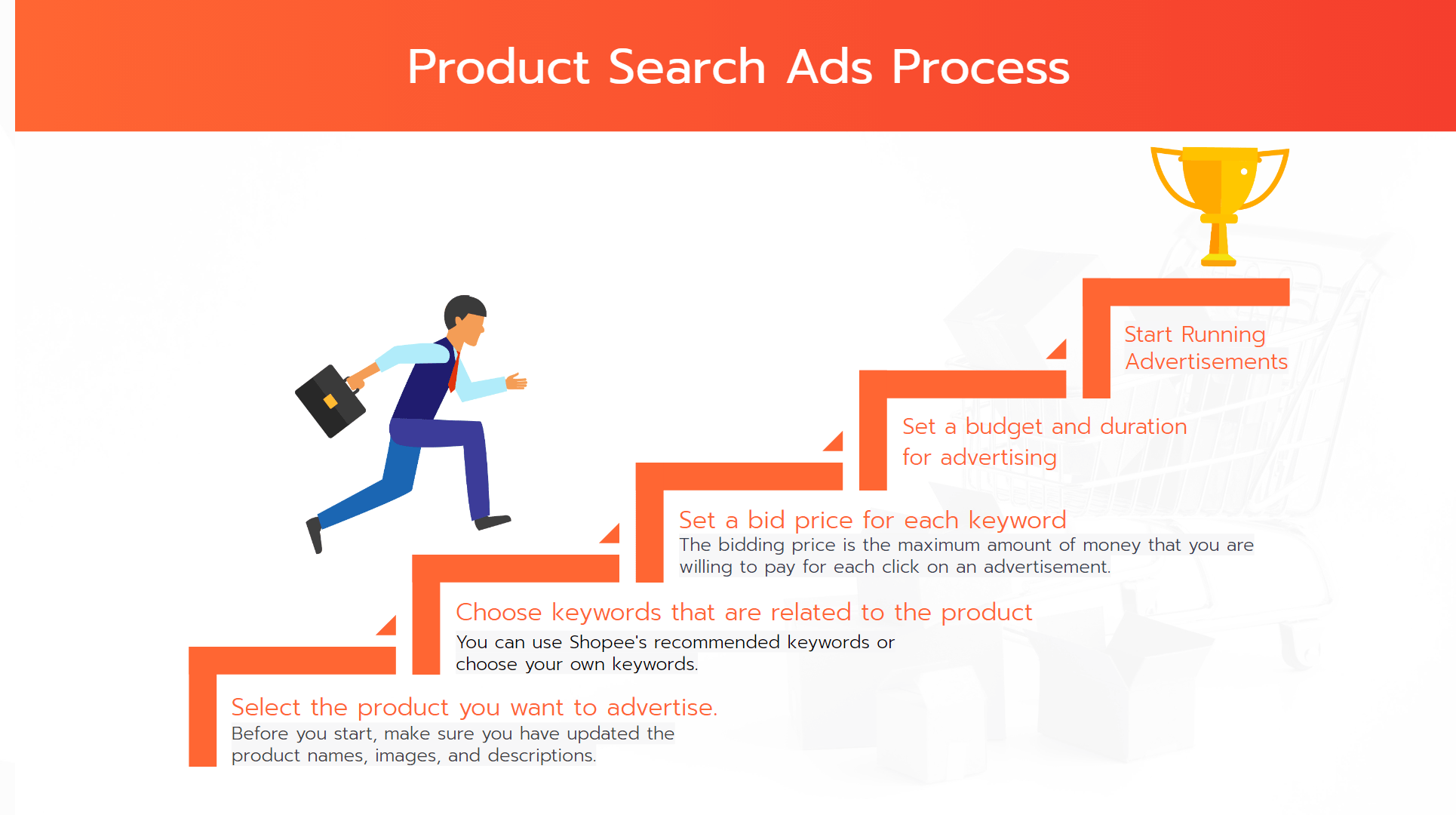 Product Search Ads Process

Start Running Advertisements

Set a budget and duration for advertising

Set a bid price for each keyword
The bidding price is the maximum amount of money that you are willing to pay for each click on an advertisement.

Choose keywords that are related to the product
You can use Shopee's recommended keywords or choose your own keywords.

Select the product you want to advertise.
Before you start, make sure you have updated the product names, images, and descriptions.